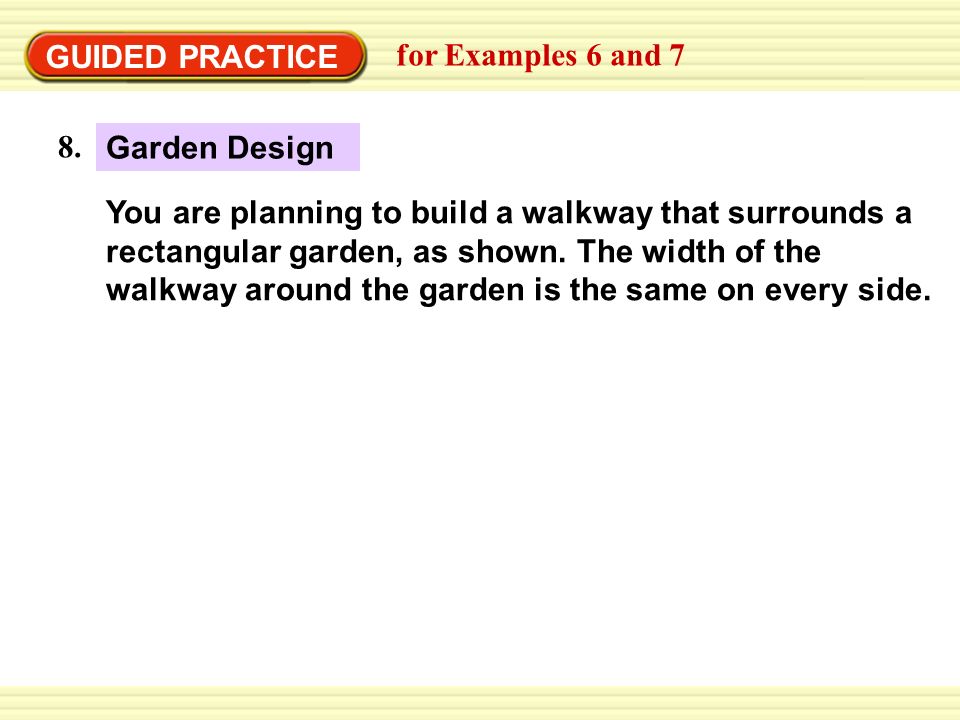 GUIDED PRACTICE for Examples 6 and 7

8. Garden Design

You are planning to build a walkway that surrounds a rectangular garden, as shown. The width of the walkway around the garden is the same on every side.